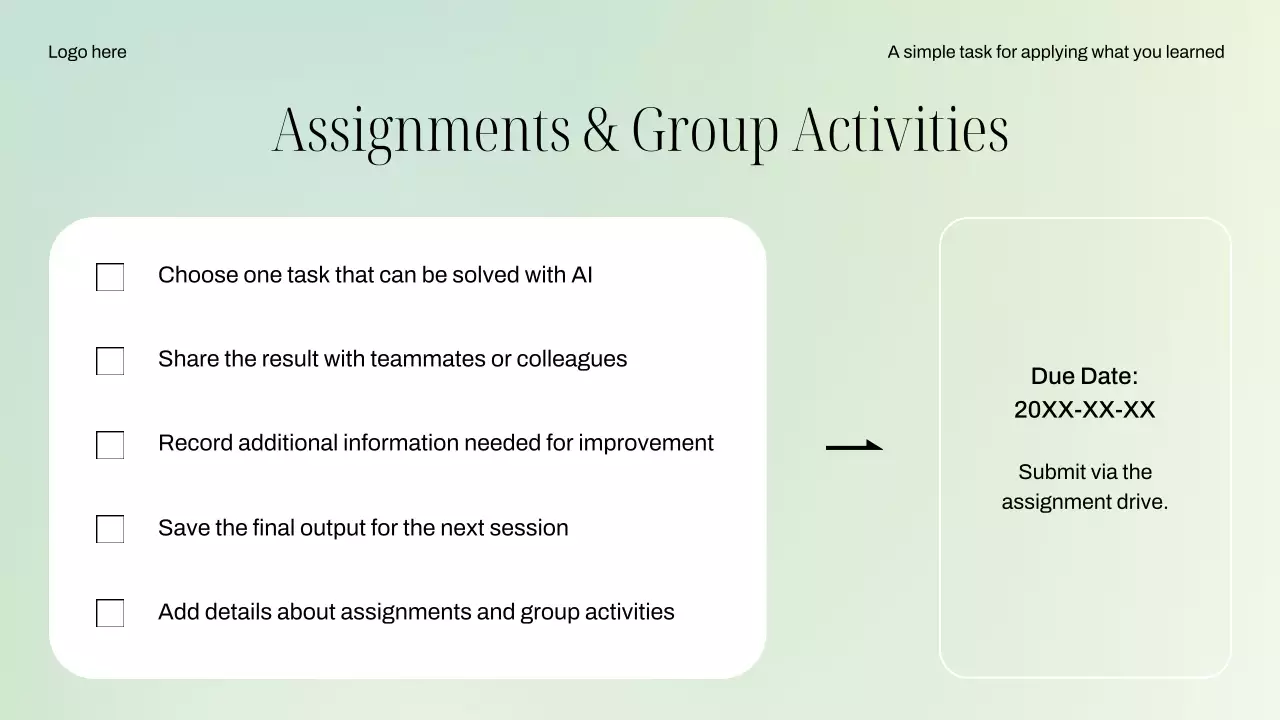 Logo here

A simple task for applying what you learned

Assignments & Group Activities

Choose one task that can be solved with AI

Share the result with teammates or colleagues

Record additional information needed for improvement

Save the final output for the next session

Add details about assignments and group activities

Due Date:
20XX-XX-XX

Submit via the assignment drive.